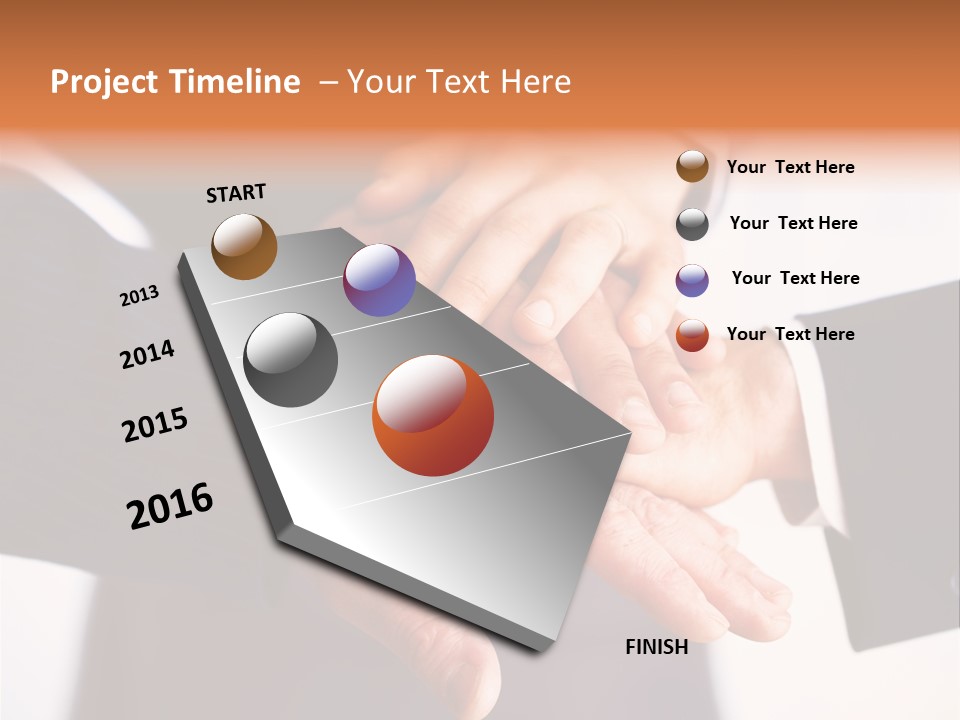 Project Timeline – Your Text Here

START

2013

2014

2015

2016

FINISH

Your Text Here

Your Text Here

Your Text Here

Your Text Here